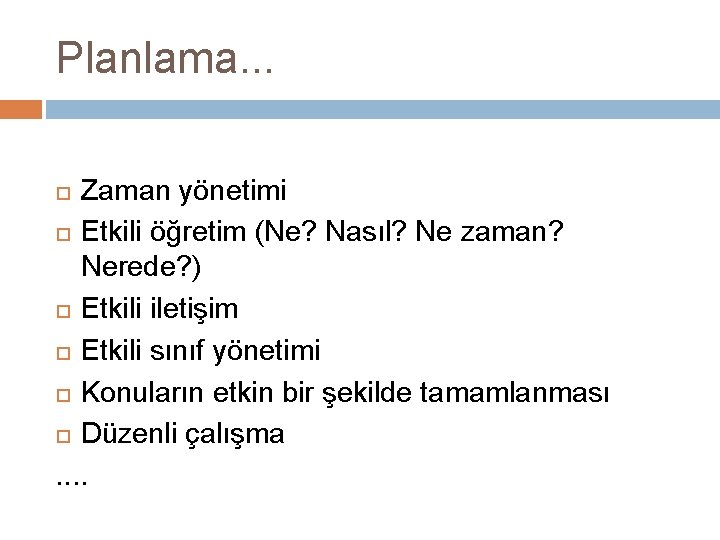 Planlama...

- Zaman yönetimi
- Etkili öğretim (Ne? Nasıl? Ne zaman? Nerede?)
- Etkili iletişim
- Etkili sınıf yönetimi
- Konuların etkin bir şekilde tamamlanması
- Düzenli çalışma

....